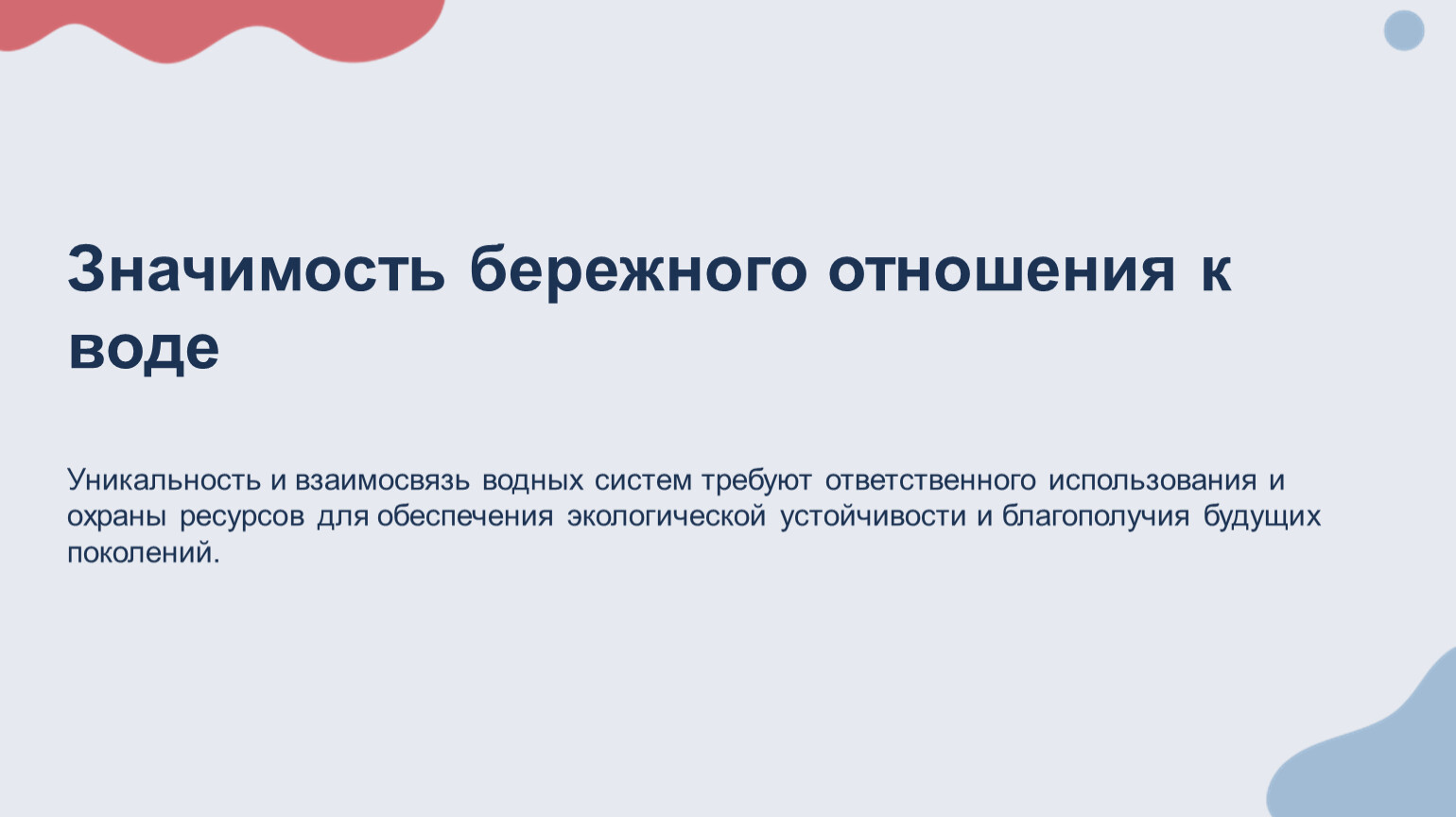 Значимость бережного отношения к воде

Уникальность и взаимосвязь водных систем требуют ответственного использования и охраны ресурсов для обеспечения экологической устойчивости и благополучия будущих поколений.